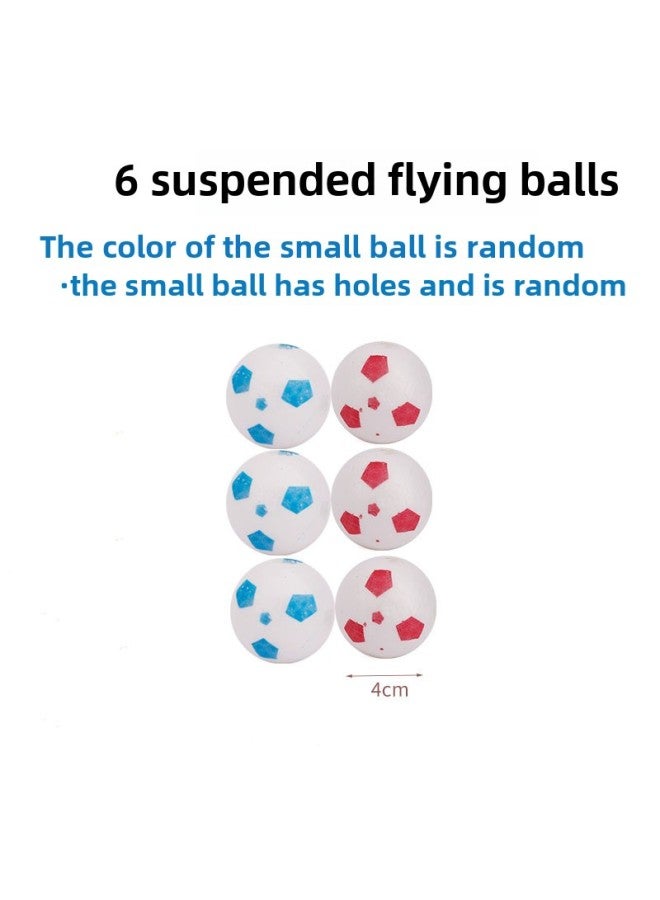 6 suspended flying balls

The color of the small ball is random
·the small ball has holes and is random

4cm